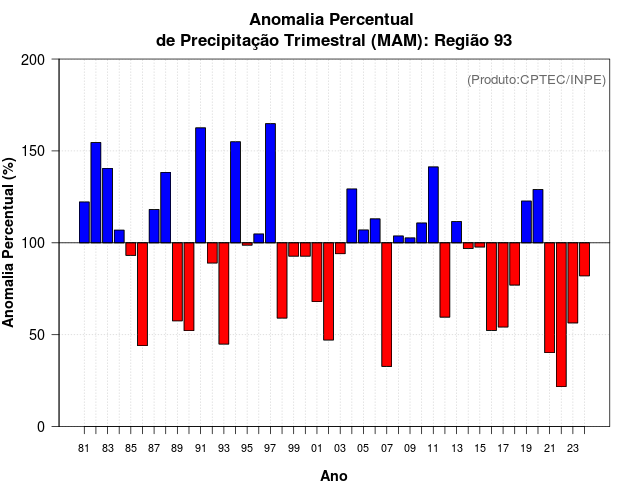 Anomalia Percentual
de Precipitação Trimestral (MAM): Região 93

(Produto:CPTEC/INPE)

Anomalia Percentual (%)

200
150
100
50
0

81 83 85 87 89 91 93 95 97 99 01 03 05 07 09 11 13 15 17 19 21 23

Ano